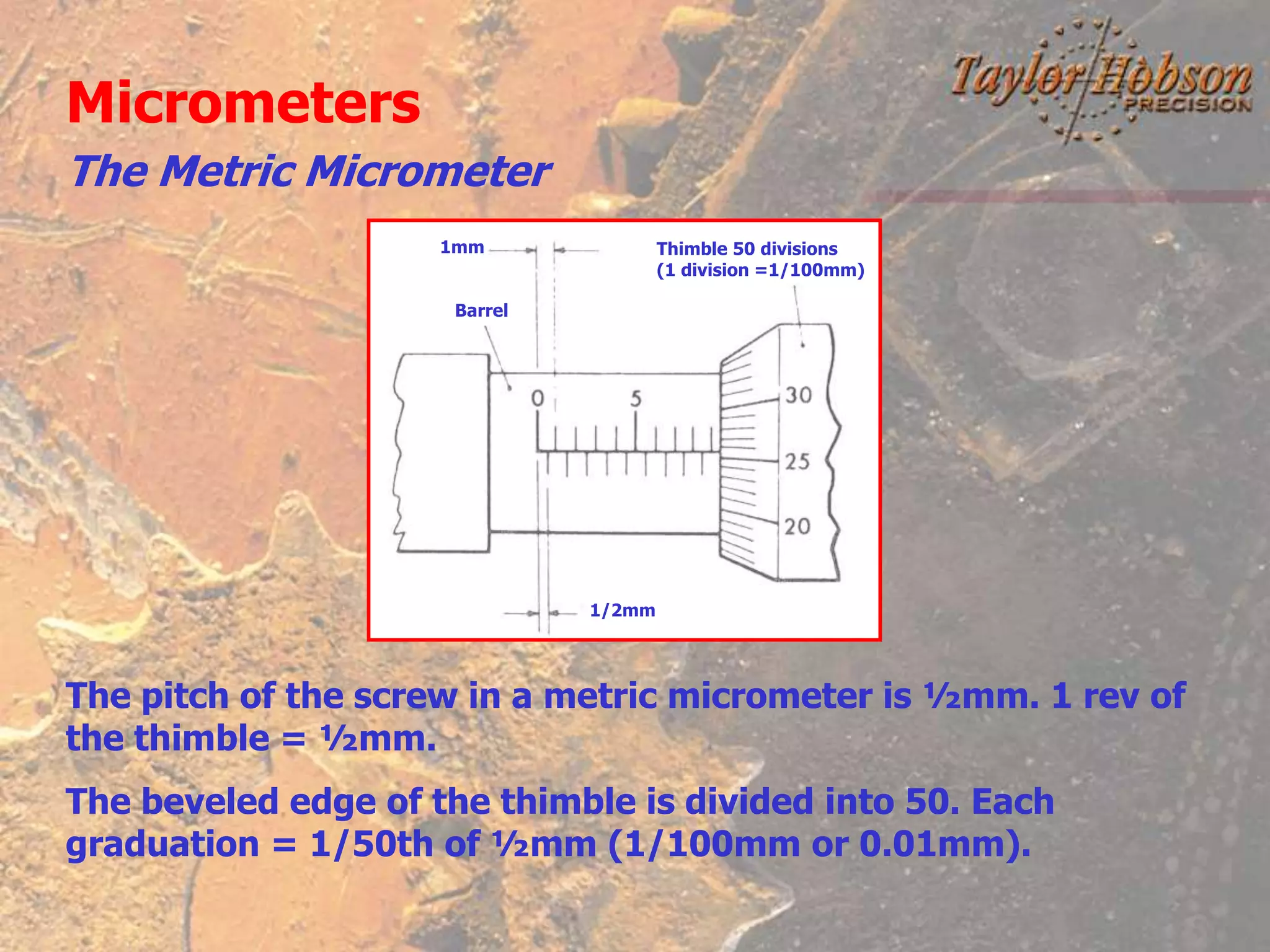 Taylor Hobson
PRECISION

Micrometers

The Metric Micrometer

1mm

Thimble 50 divisions
(1 division =1/100mm)

Barrel

0

5

30

25

20

1/2mm

The pitch of the screw in a metric micrometer is ½mm. 1 rev of the thimble = ½mm.

The beveled edge of the thimble is divided into 50. Each graduation = 1/50th of ½mm (1/100mm or 0.01mm).